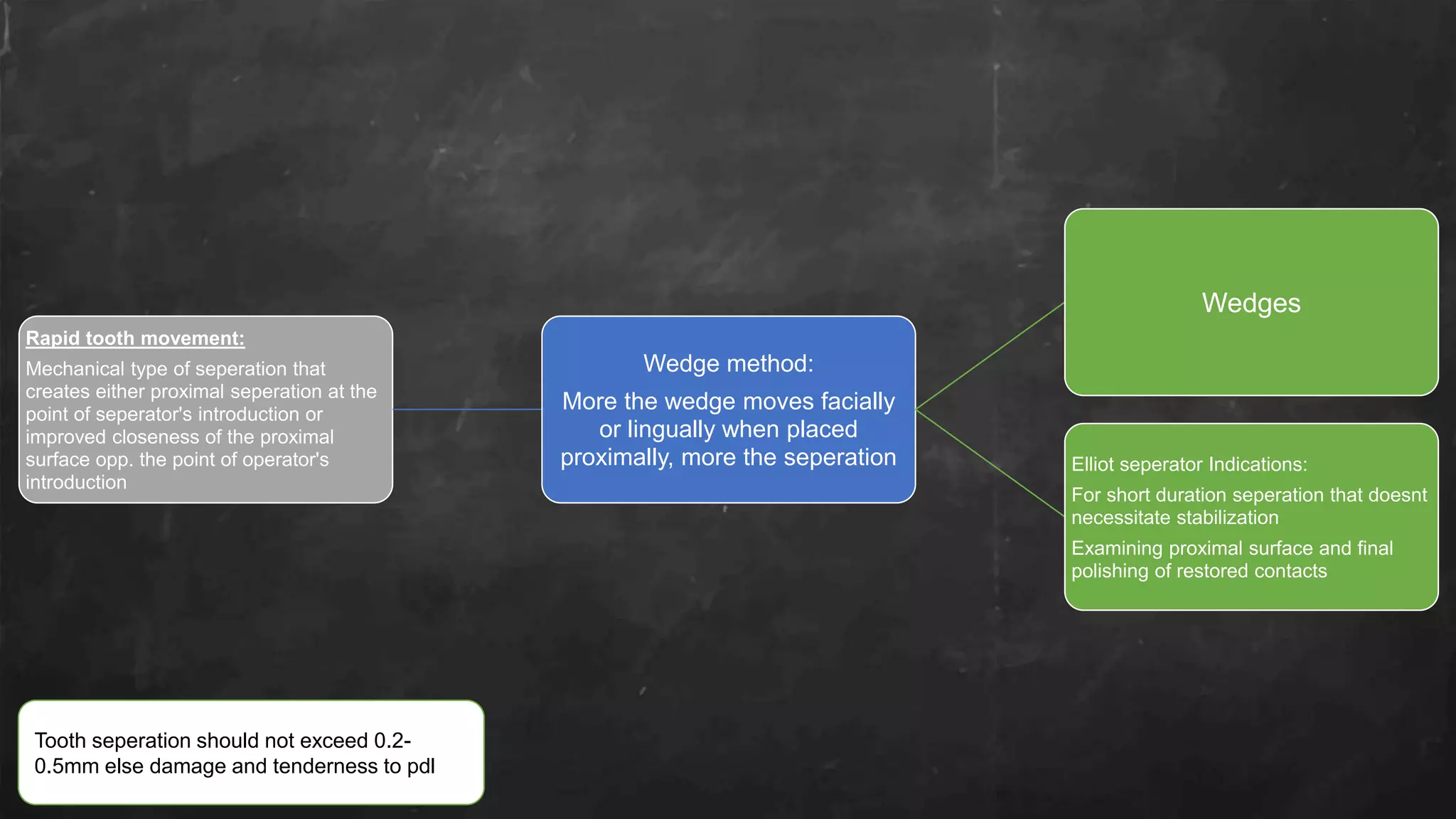 Rapid tooth movement:

Mechanical type of seperation that creates either proximal seperation at the point of seperator's introduction or improved closeness of the proximal surface opp. the point of operator's introduction

Wedge method:

More the wedge moves facially or lingually when placed proximally, more the seperation

Wedges

Elliot seperator Indications:

For short duration seperation that doesnt necessitate stabilization

Examining proximal surface and final polishing of restored contacts

Tooth seperation should not exceed 0.2-0.5mm else damage and tenderness to pdl